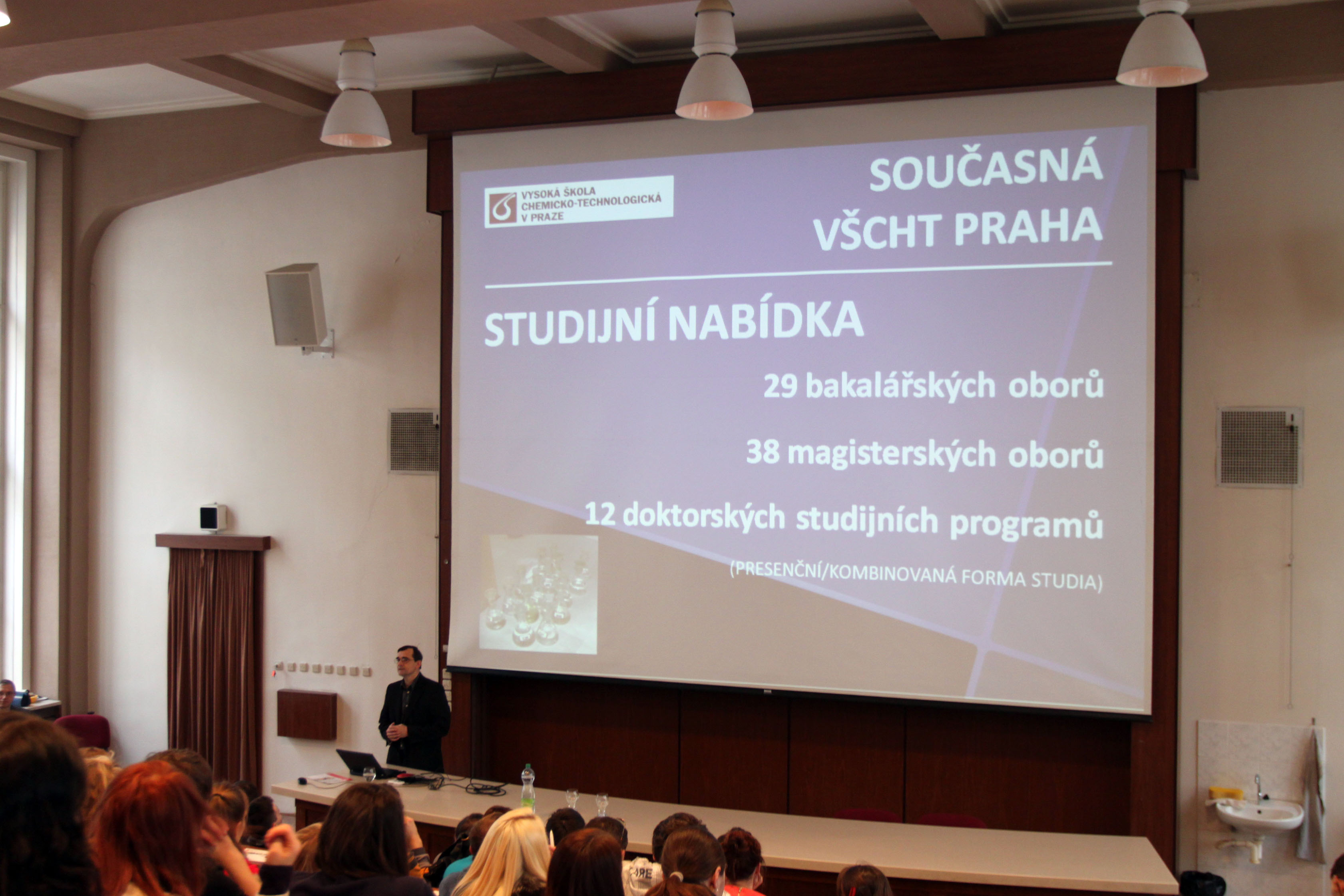 VYSOKÁ ŠKOLA CHEMICKO-TECHNOLOGICKÁ V PRAZE

SOUČASNÁ VŠCHT PRAHA

STUDIJNÍ NABÍDKA

29 bakalářských oborů

38 magisterských oborů

12 doktorských studijních programů

(PRESENČNÍ/KOMBINOVANÁ FORMA STUDIA)